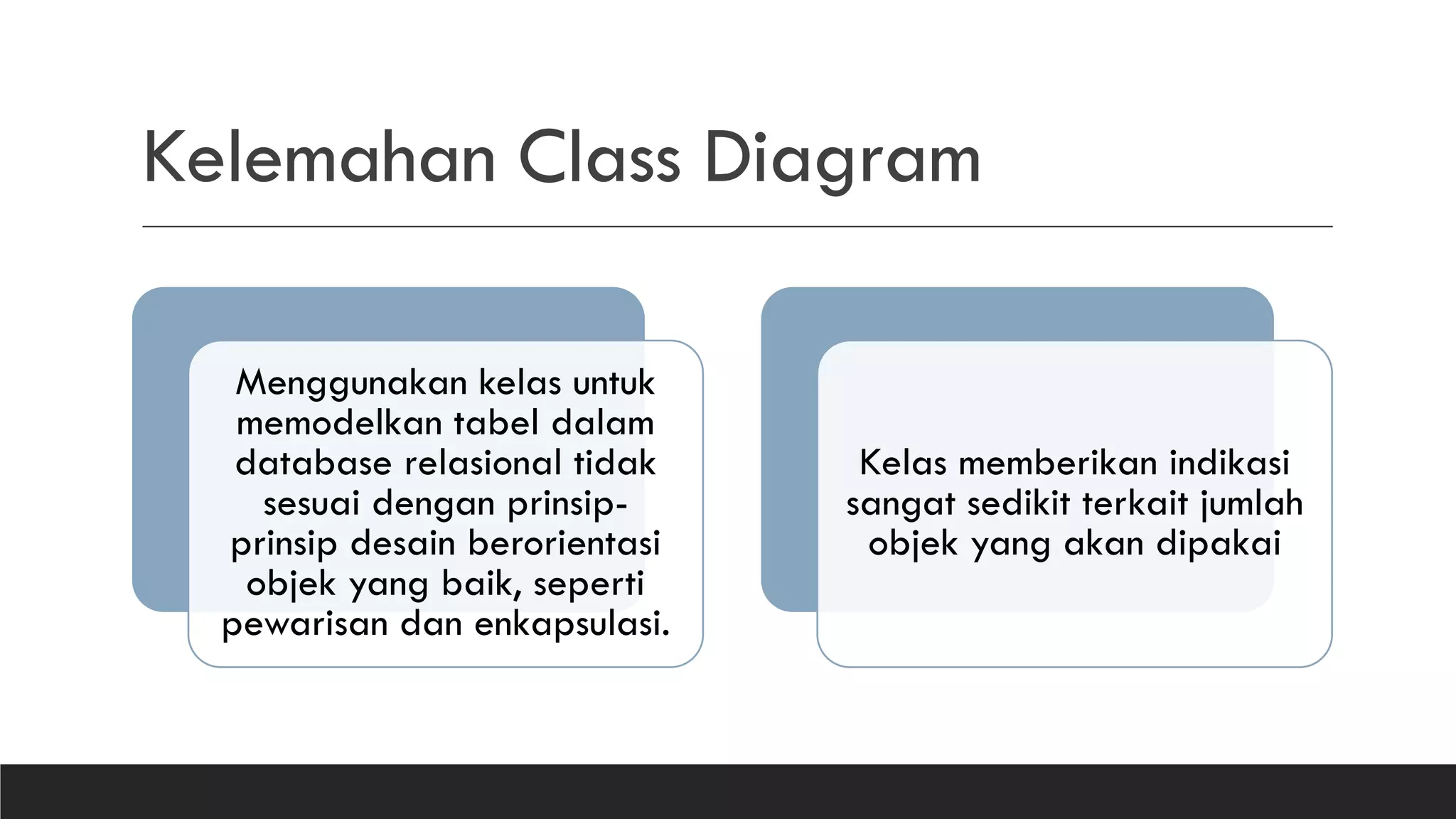 Kelemahan Class Diagram

Menggunakan kelas untuk memodelkan tabel dalam database relasional tidak sesuai dengan prinsip-prinsip desain berorientasi objek yang baik, seperti pewarisan dan enkapsulasi.

Kelas memberikan indikasi sangat sedikit terkait jumlah objek yang akan dipakai